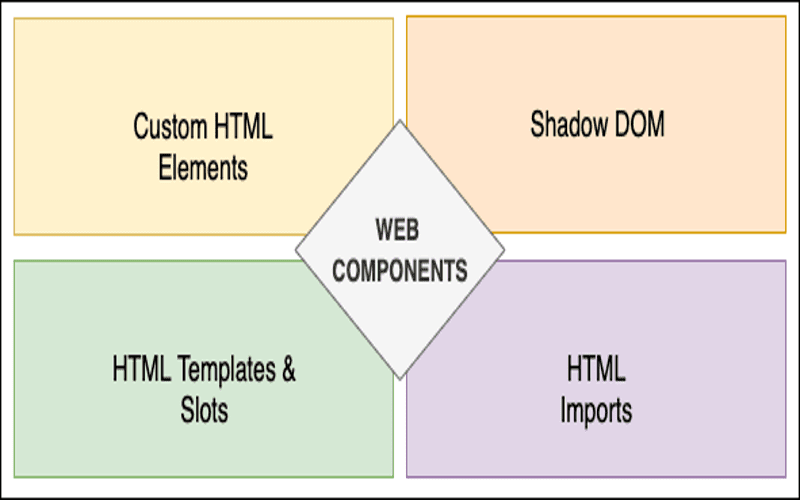 Custom HTML Elements

Shadow DOM

WEB COMPONENTS

HTML Templates & Slots

HTML Imports